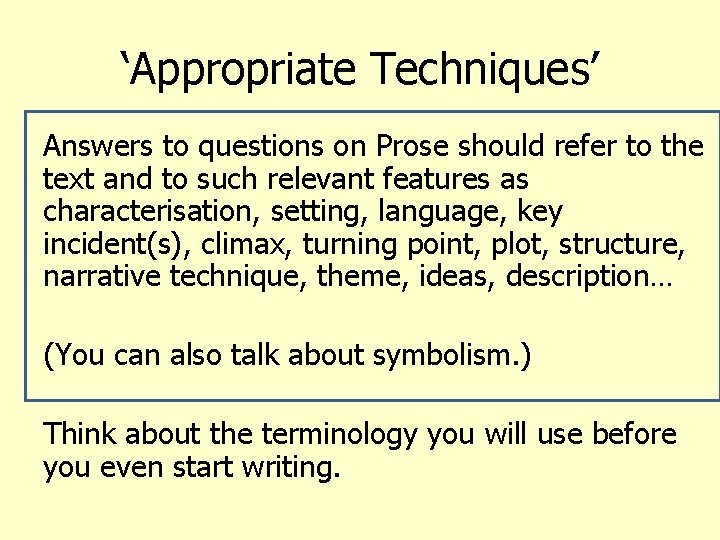 ‘Appropriate Techniques’

Answers to questions on Prose should refer to the text and to such relevant features as characterisation, setting, language, key incident(s), climax, turning point, plot, structure, narrative technique, theme, ideas, description…

(You can also talk about symbolism.)

Think about the terminology you will use before you even start writing.